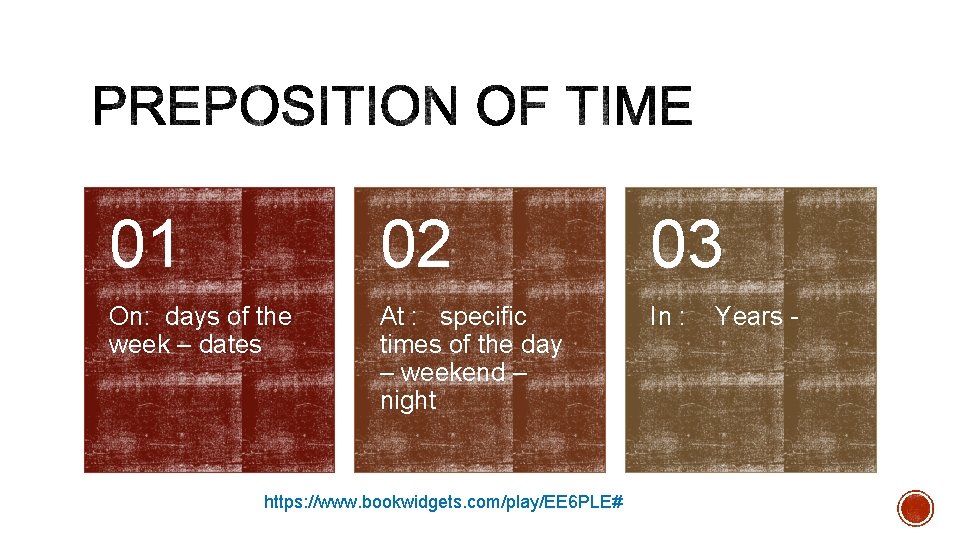 PREPOSITION OF TIME

01

On: days of the week – dates

02

At : specific times of the day – weekend – night

03

In : Years -

https://www.bookwidgets.com/play/EE6PLE#